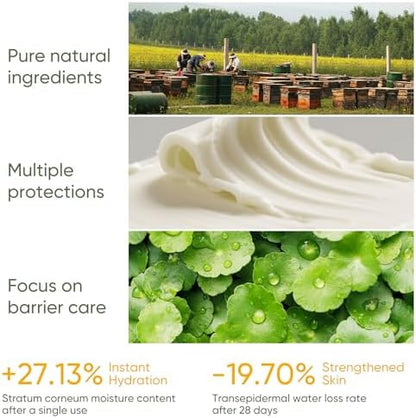 Pure natural ingredients

Multiple protections

Focus on barrier care

+27.13% Instant Hydration

Stratum corneum moisture content after a single use

-19.70% Strengthened Skin

Transepidermal water loss rate after 28 days